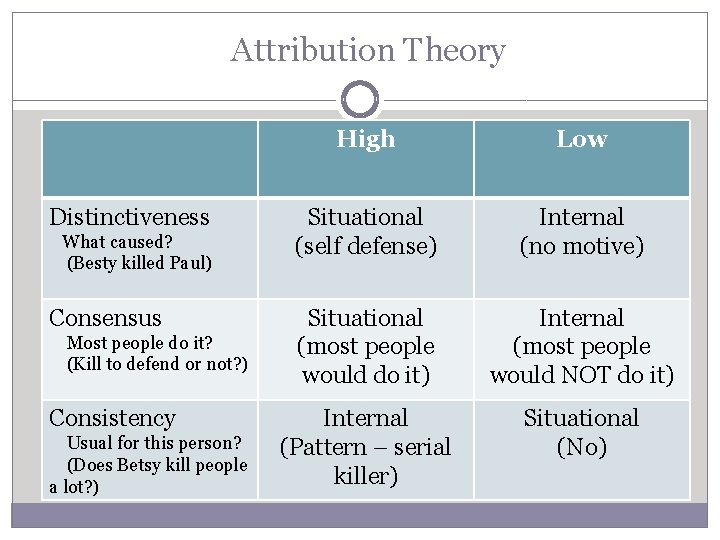 Attribution Theory

| | High | Low |
|---|---|---|
| Distinctiveness What caused? (Besty killed Paul) | Situational (self defense) | Internal (no motive) |
| Consensus Most people do it? (Kill to defend or not?) | Situational (most people would do it) | Internal (most people would NOT do it) |
| Consistency Usual for this person? (Does Betsy kill people a lot?) | Internal (Pattern – serial killer) | Situational (No) |